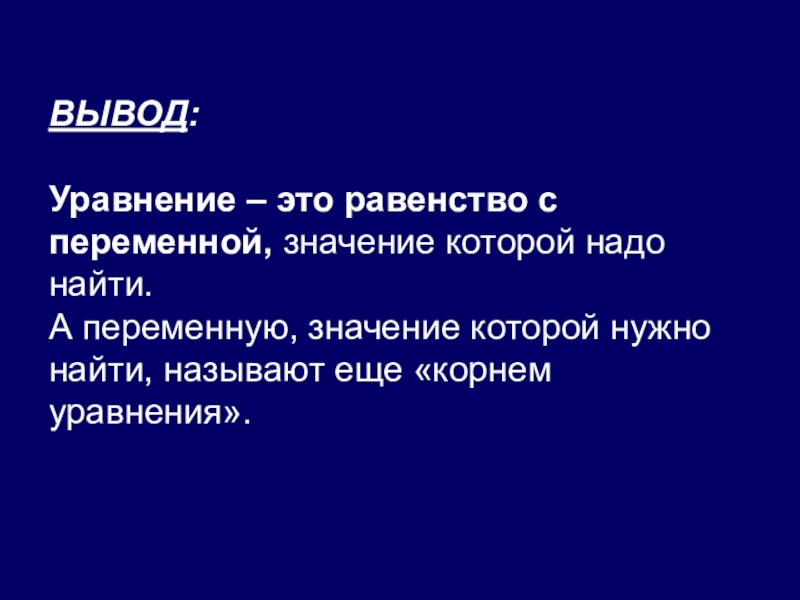 ВЫВОД:

Уравнение – это равенство с переменной, значение которой надо найти.
А переменную, значение которой нужно найти, называют еще «корнем уравнения».